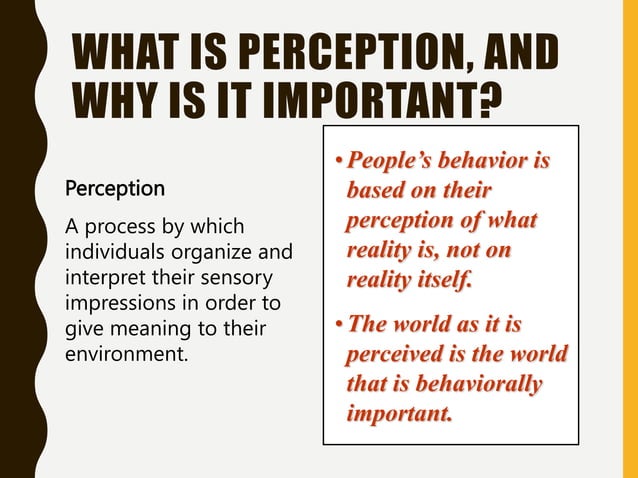 WHAT IS PERCEPTION, AND WHY IS IT IMPORTANT?

Perception

A process by which individuals organize and interpret their sensory impressions in order to give meaning to their environment.

• People's behavior is based on their perception of what reality is, not on reality itself.

• The world as it is perceived is the world that is behaviorally important.